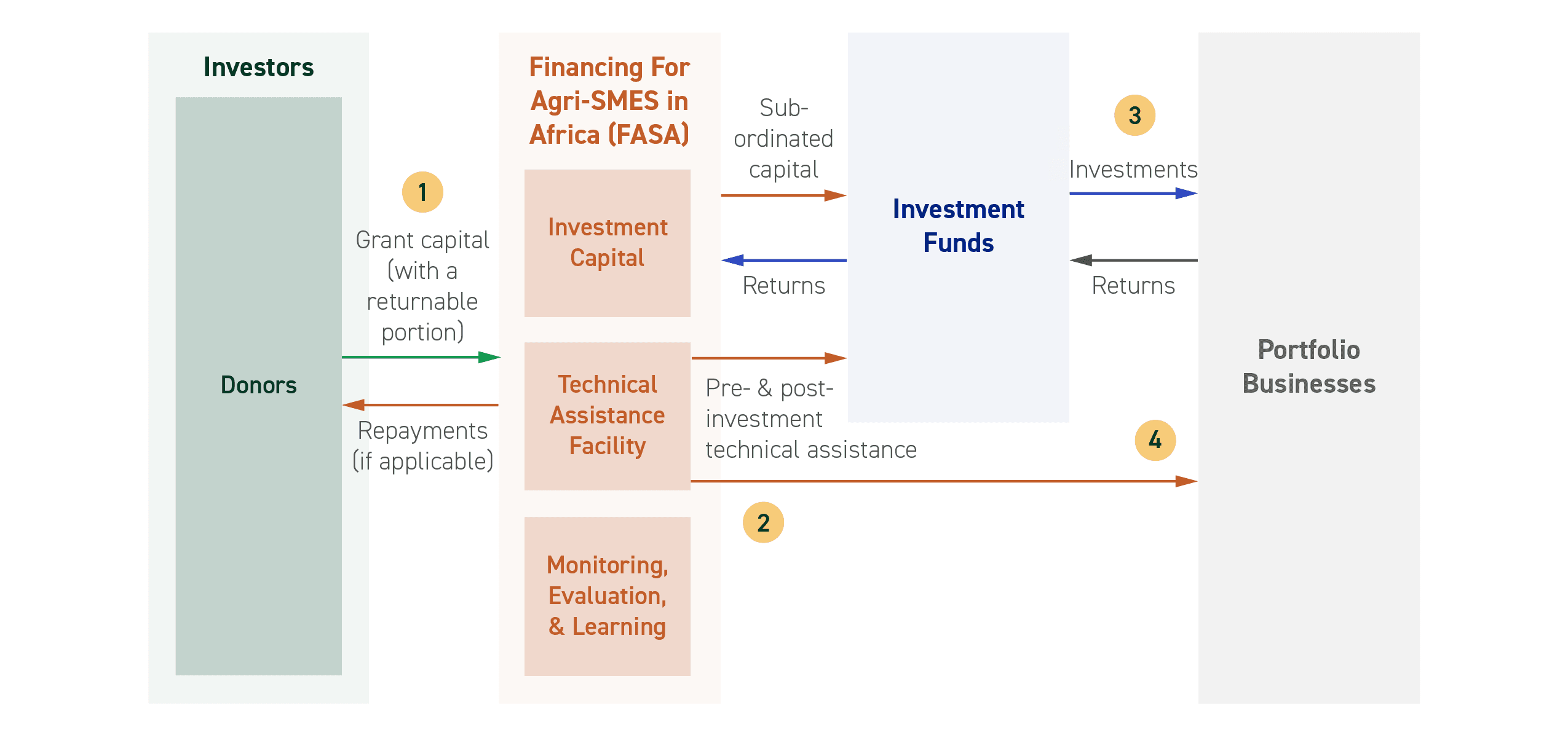 Investors

Donors

1

Grant capital (with a returnable portion)

Repayments (if applicable)

Financing For Agri-SMES in Africa (FASA)

Investment Capital

Technical Assistance Facility

Monitoring, Evaluation, & Learning

Sub-ordinated capital

Returns

Pre- & post-investment technical assistance

2

Investment Funds

3

Investments

Returns

4

Portfolio Businesses